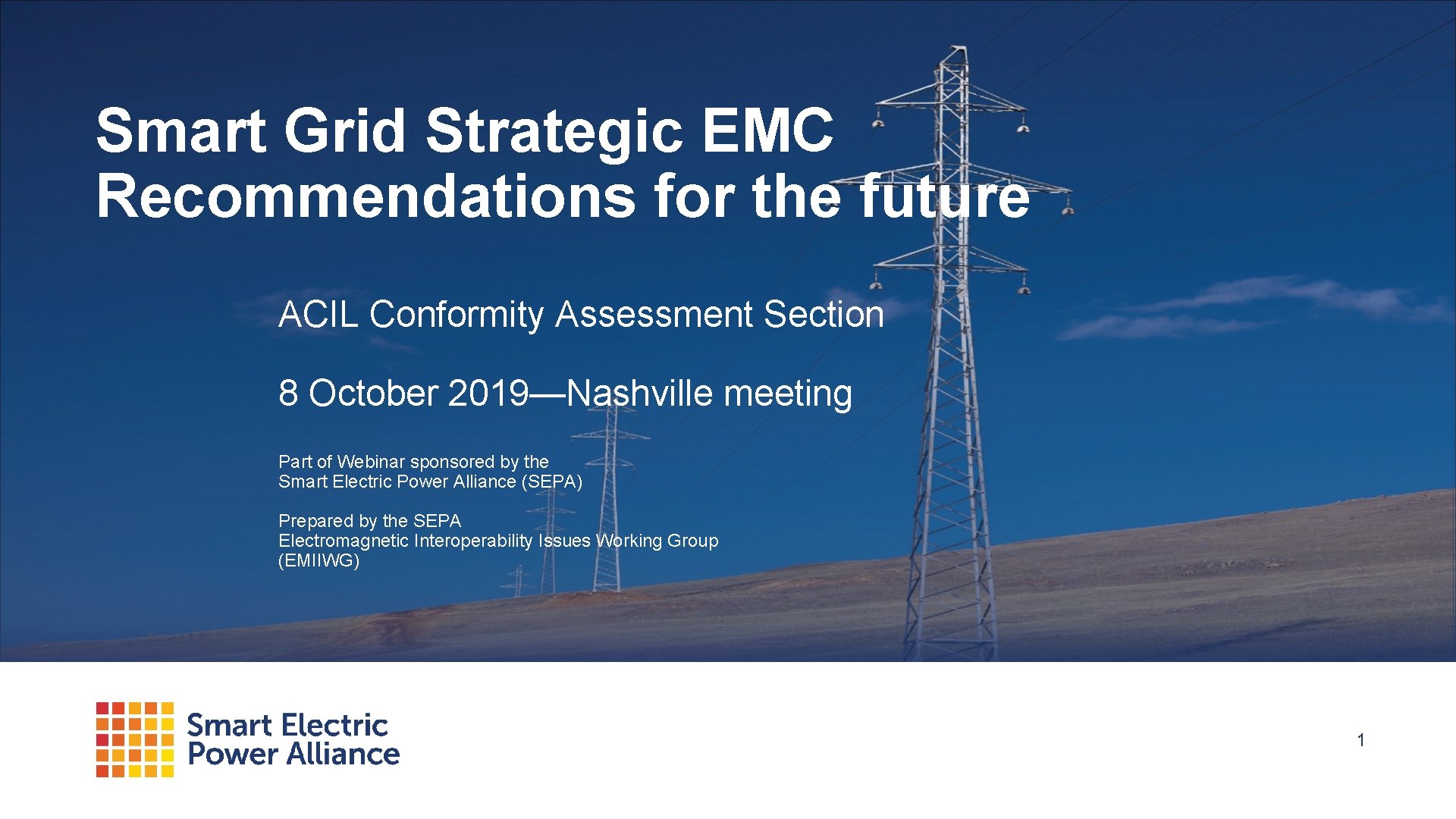 Smart Grid Strategic EMC Recommendations for the future

ACIL Conformity Assessment Section

8 October 2019—Nashville meeting

Part of Webinar sponsored by the Smart Electric Power Alliance (SEPA)

Prepared by the SEPA Electromagnetic Interoperability Issues Working Group (EMIIWG)

Smart Electric Power Alliance

1